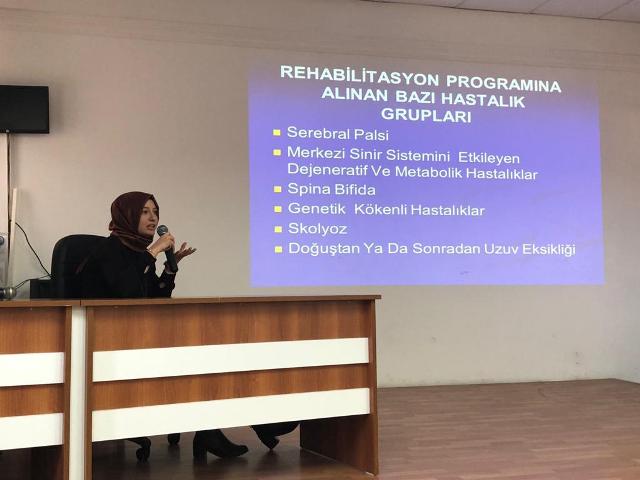 REHABİLİTASYON PROGRAMINA ALINAN BAZI HASTALIK GRUPLARI

Serebral Palsi
Merkezi Sinir Sistemini Etkileyen Dejeneratif Ve Metabolik Hastalıklar
Spina Bifida
Genetik Kökenli Hastalıklar
Skolyoz
Doğuştan Ya Da Sonradan Uzuv Eksikliği